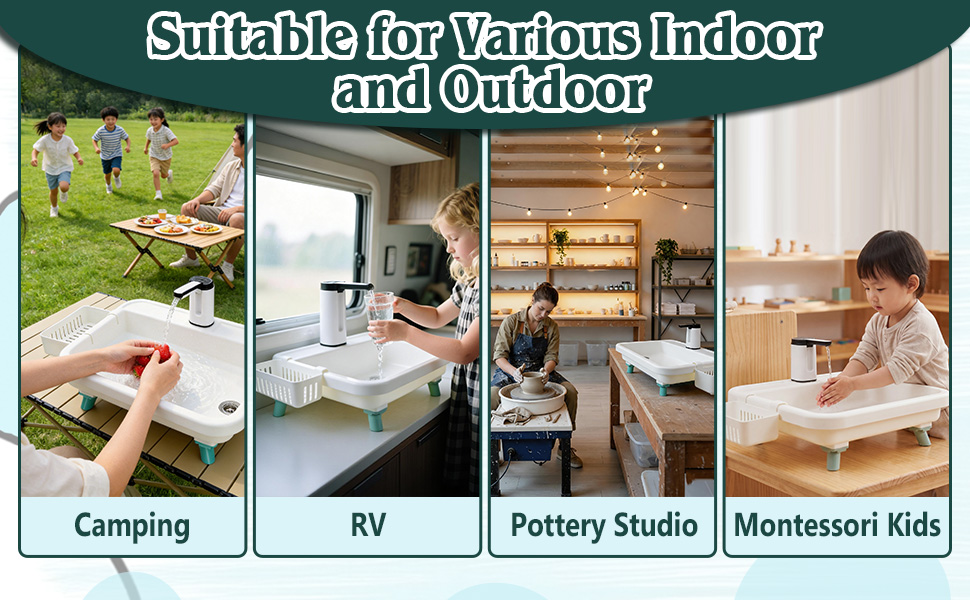 Suitable for Various Indoor and Outdoor

Camping

RV

Pottery Studio

Montessori Kids